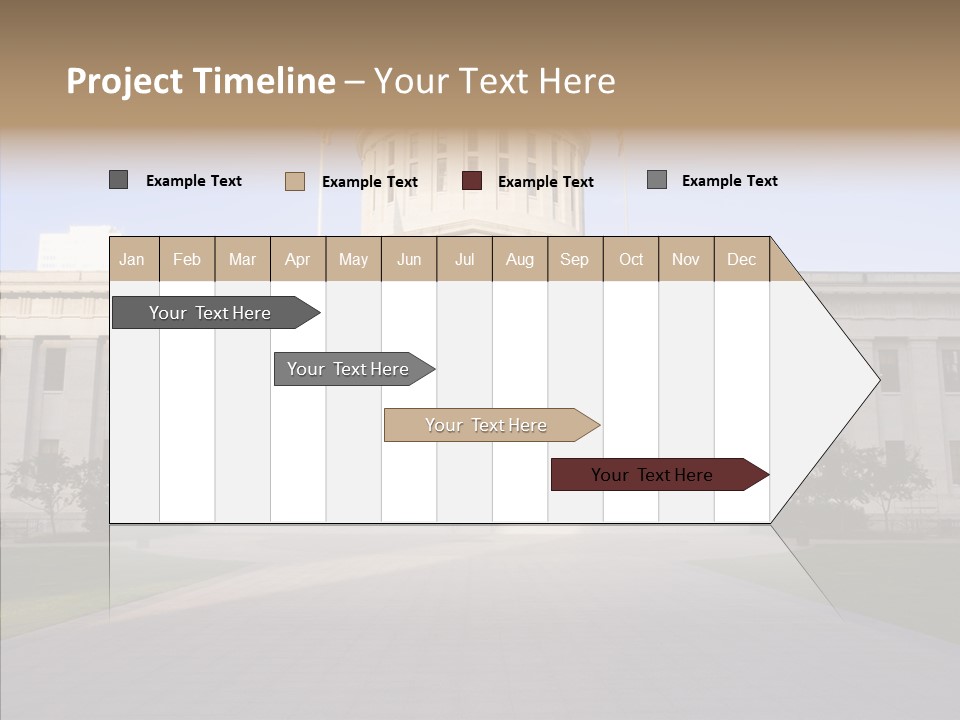 Project Timeline – Your Text Here

Example Text Example Text Example Text Example Text

| Jan | Feb | Mar | Apr | May | Jun | Jul | Aug | Sep | Oct | Nov | Dec |
|---|---|---|---|---|---|---|---|---|---|---|---|

Your Text Here

Your Text Here

Your Text Here

Your Text Here